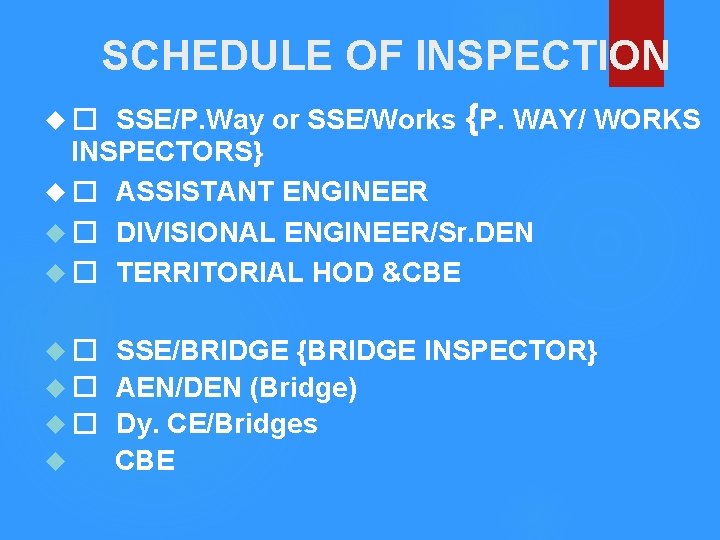 SCHEDULE OF INSPECTION

◆ □ SSE/P.Way or SSE/Works {P. WAY/ WORKS INSPECTORS}
◆ □ ASSISTANT ENGINEER
◆ □ DIVISIONAL ENGINEER/Sr.DEN
◆ □ TERRITORIAL HOD &CBE

◆ □ SSE/BRIDGE {BRIDGE INSPECTOR}
◆ □ AEN/DEN (Bridge)
◆ □ Dy. CE/Bridges
◆ CBE